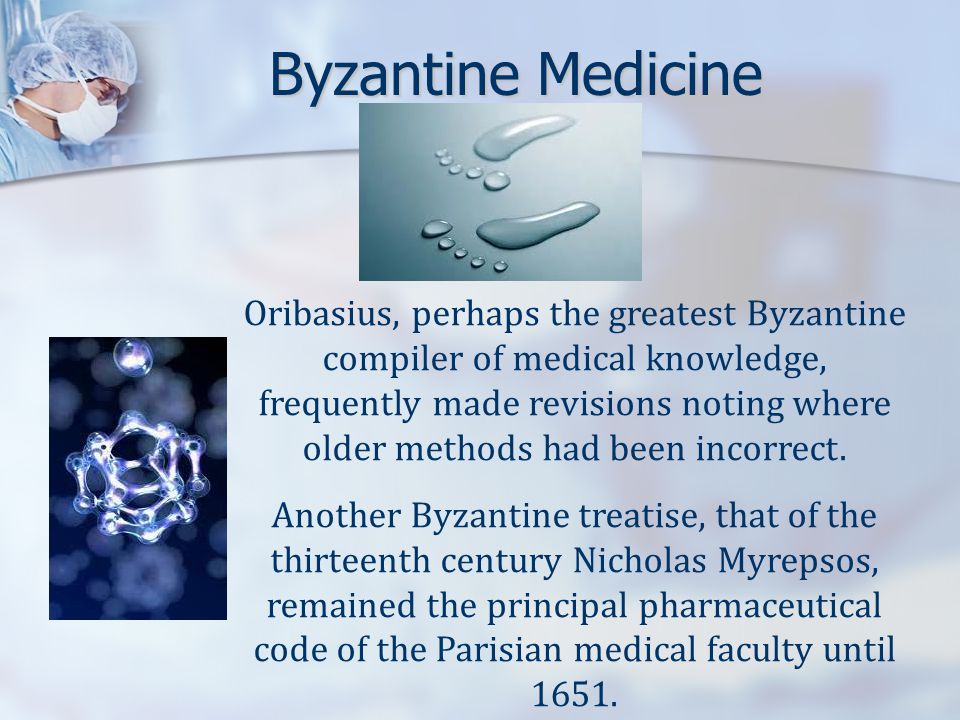 Byzantine Medicine

Oribasius, perhaps the greatest Byzantine compiler of medical knowledge, frequently made revisions noting where older methods had been incorrect.

Another Byzantine treatise, that of the thirteenth century Nicholas Myrepsos, remained the principal pharmaceutical code of the Parisian medical faculty until 1651.